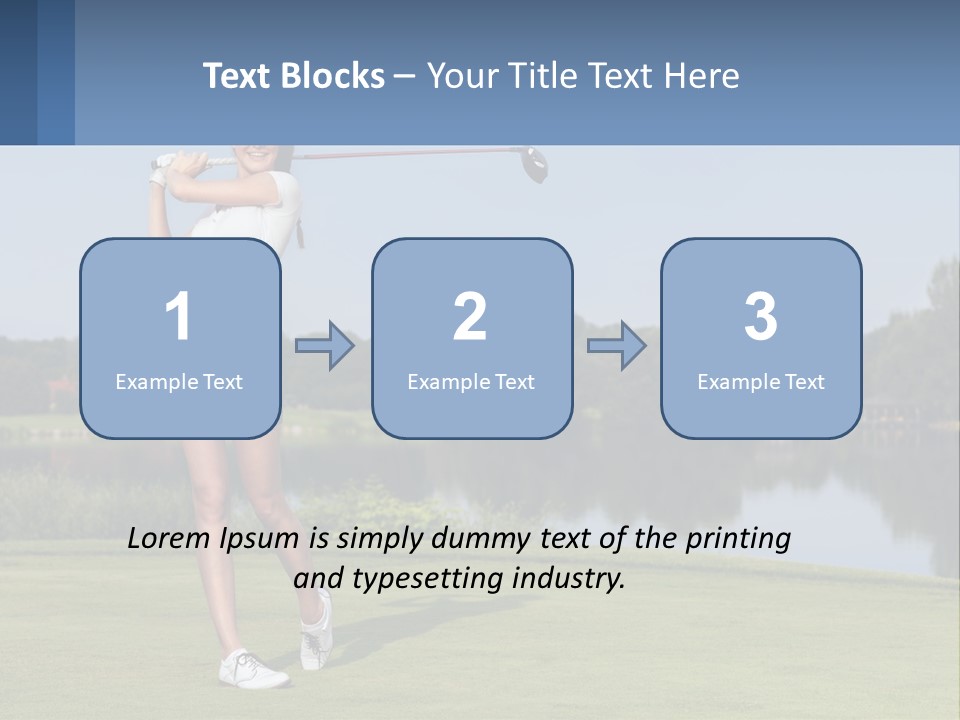 Text Blocks – Your Title Text Here

1
Example Text

2
Example Text

3
Example Text

Lorem Ipsum is simply dummy text of the printing and typesetting industry.